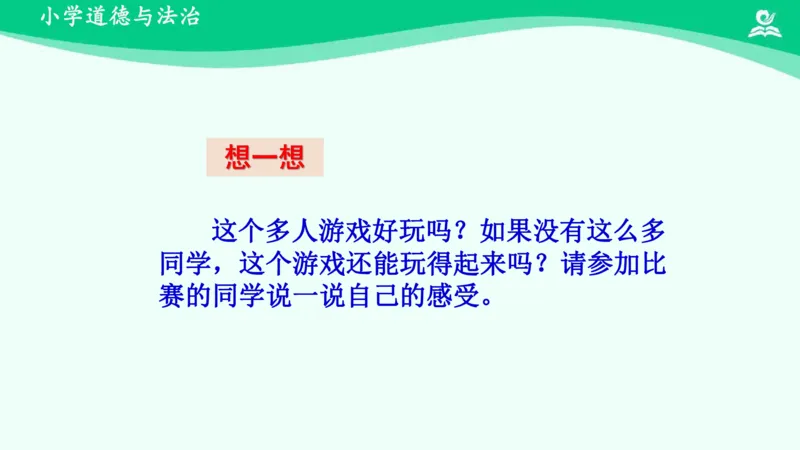 小学道德与法治

想一想

这个多人游戏好玩吗？如果没有这么多同学，这个游戏还能玩得起来吗？请参加比赛的同学说一说自己的感受。